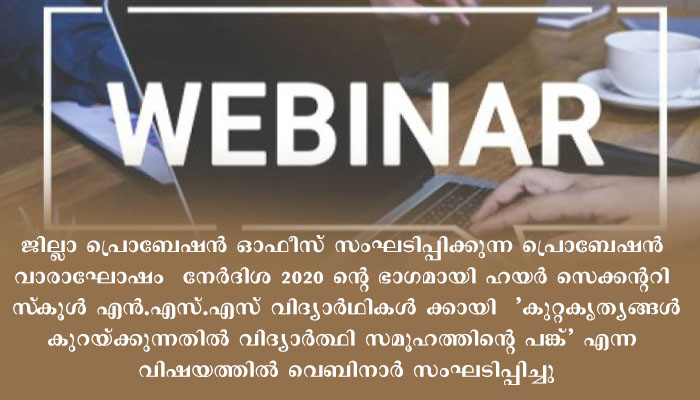 WEBINAR

ജില്ലാ പ്രൊബേഷൻ ഓഫീസ് സംഘടിപ്പിക്കുന്ന പ്രൊബേഷൻ വാരാഘോഷം നേർദിശ 2020 ന്റെ ഭാഗമായി ഹയർ സെക്കന്ററി സ്കൂൾ എൻ.എസ്.എസ് വിദ്യാർഥികൾ ക്കായി 'കുറ്റകൃത്യങ്ങൾ കുറയ്ക്കുന്നതിൽ വിദ്യാർത്ഥി സമൂഹത്തിന്റെ പങ്ക്' എന്ന വിഷയത്തിൽ വെബിനാർ സംഘടിപ്പിച്ചു